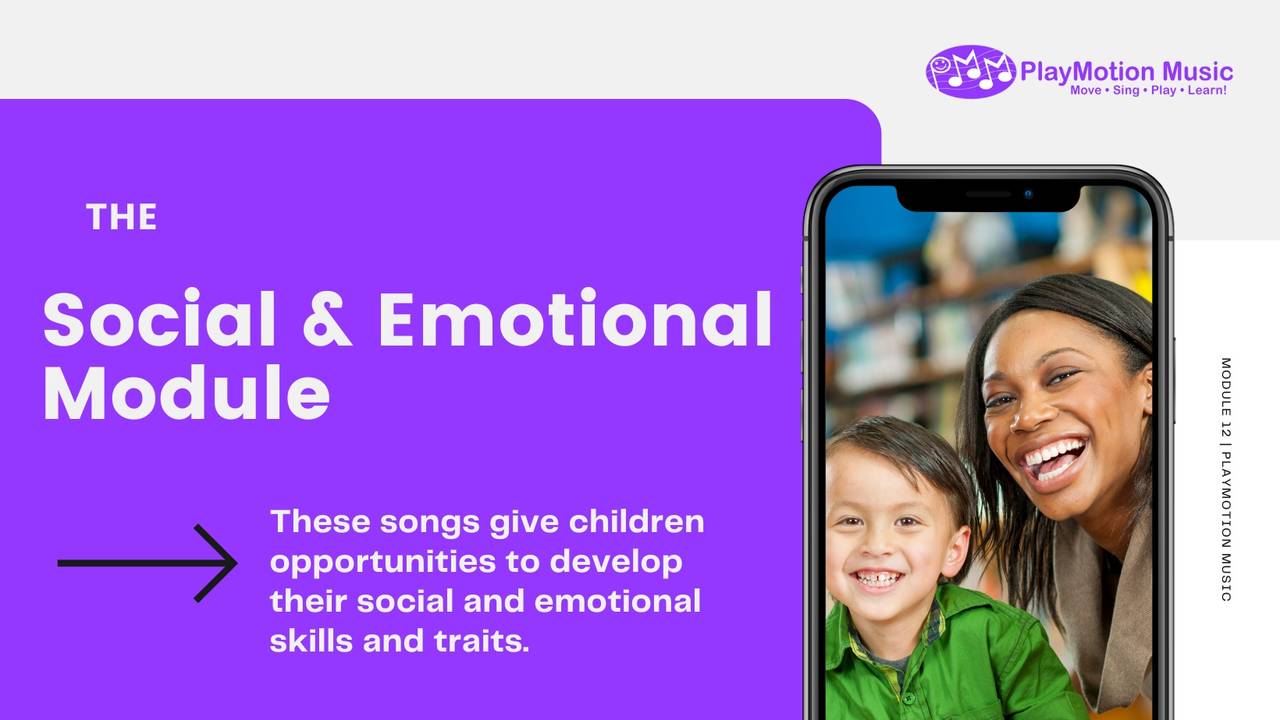 PlayMotion Music
Move • Sing • Play • Learn!

THE

Social & Emotional Module

These songs give children opportunities to develop their social and emotional skills and traits.

MODULE 12 | PLAYMOTION MUSIC